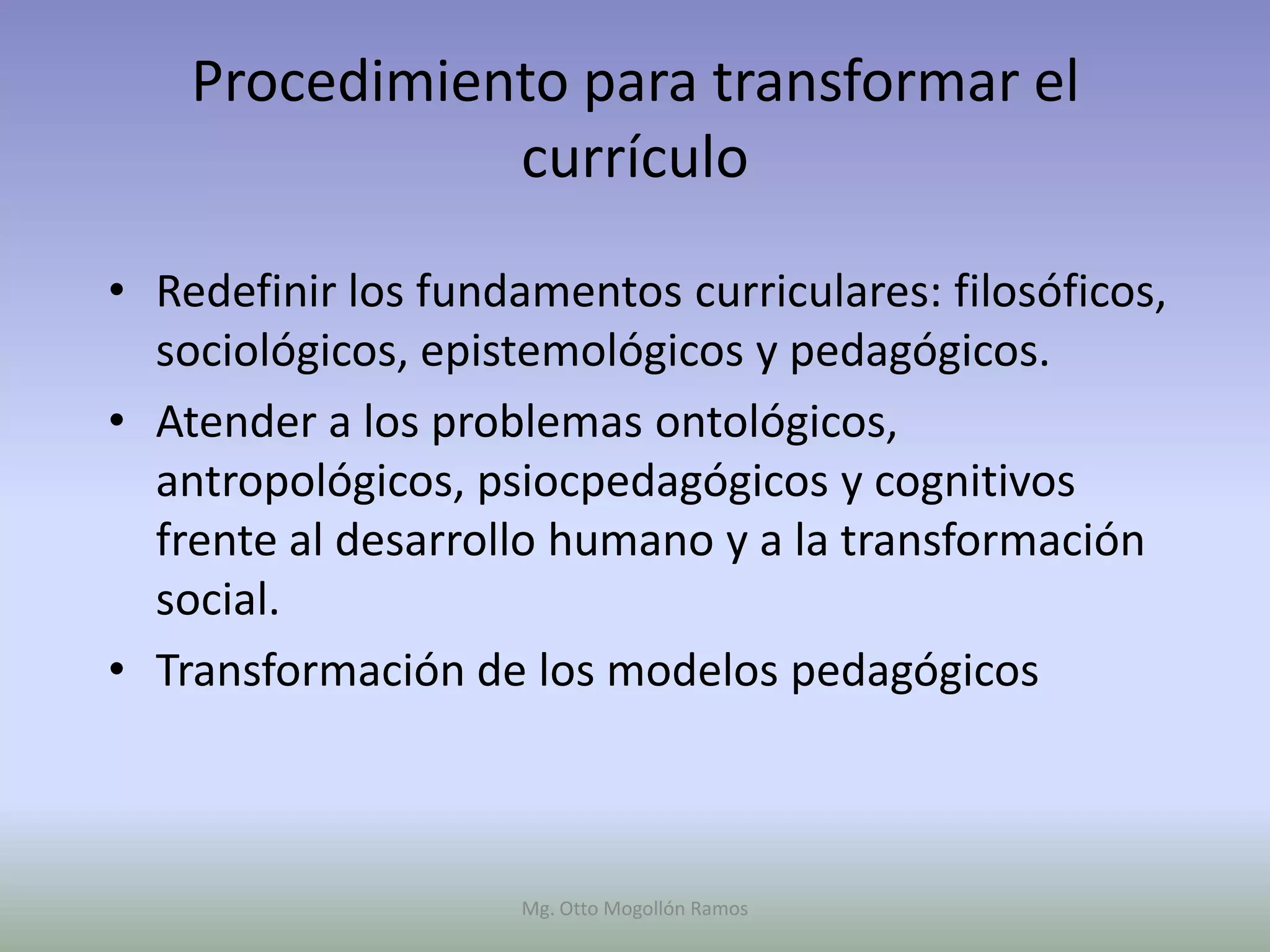 Procedimiento para transformar el currículo

• Redefinir los fundamentos curriculares: filosóficos, sociológicos, epistemológicos y pedagógicos.

• Atender a los problemas ontológicos, antropológicos, psiocpedagógicos y cognitivos frente al desarrollo humano y a la transformación social.

• Transformación de los modelos pedagógicos

Mg. Otto Mogollón Ramos